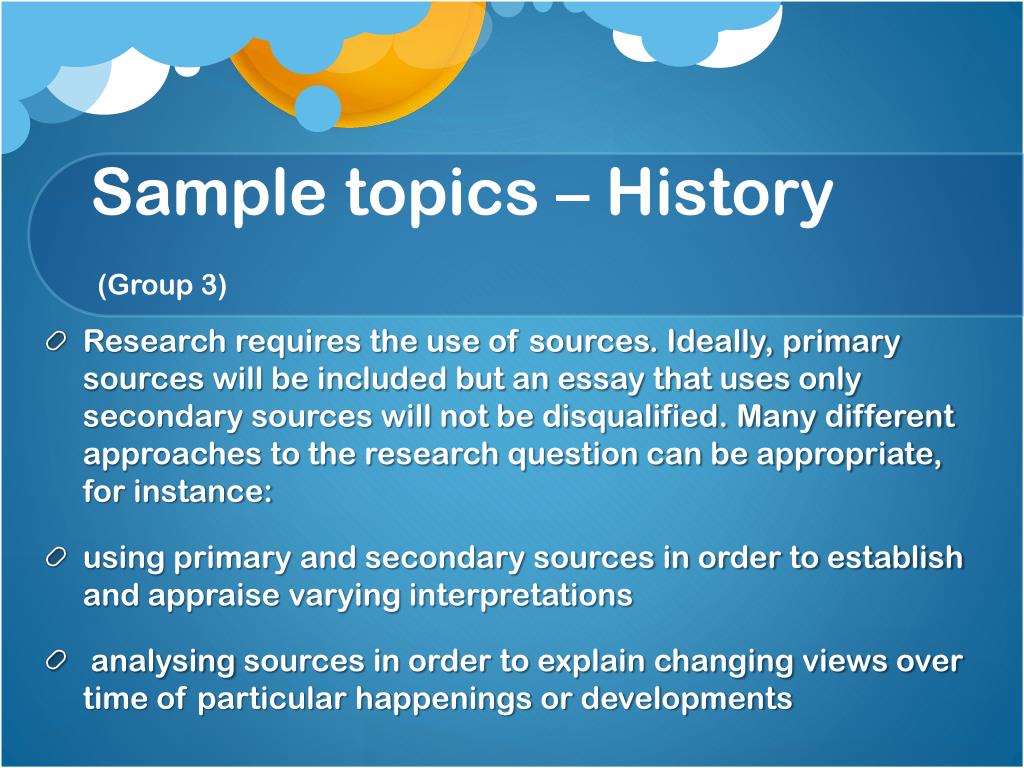 Sample topics – History

(Group 3)

Research requires the use of sources. Ideally, primary sources will be included but an essay that uses only secondary sources will not be disqualified. Many different approaches to the research question can be appropriate, for instance:

using primary and secondary sources in order to establish and appraise varying interpretations

analysing sources in order to explain changing views over time of particular happenings or developments